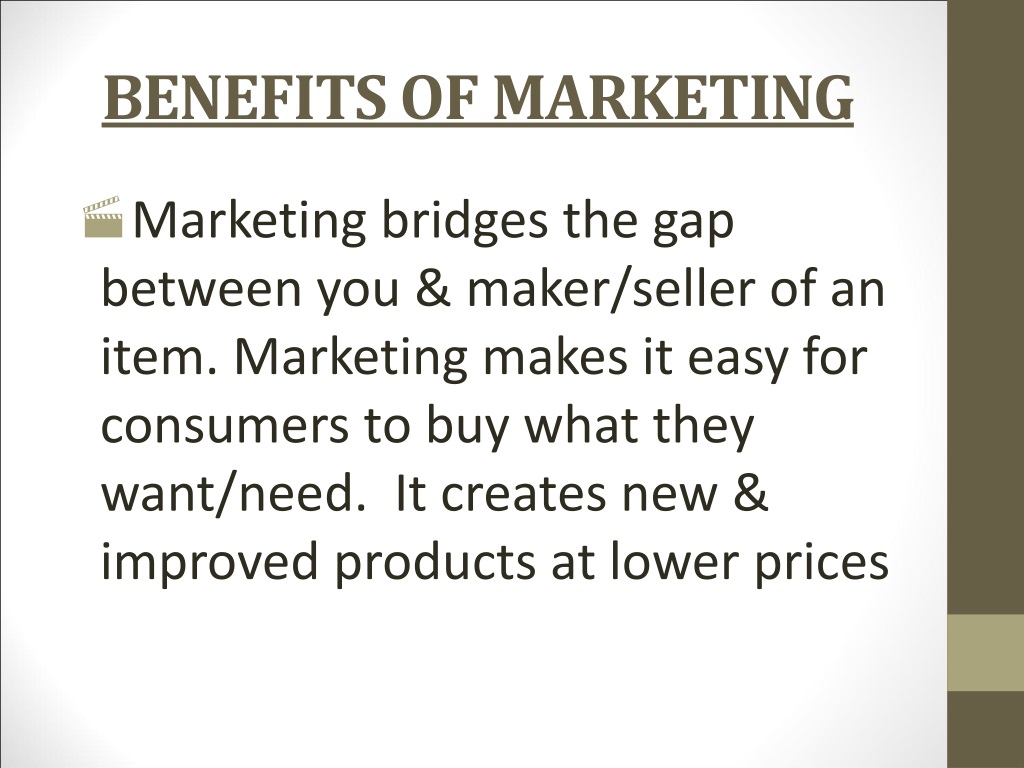 BENEFITS OF MARKETING

Marketing bridges the gap between you & maker/seller of an item. Marketing makes it easy for consumers to buy what they want/need. It creates new & improved products at lower prices